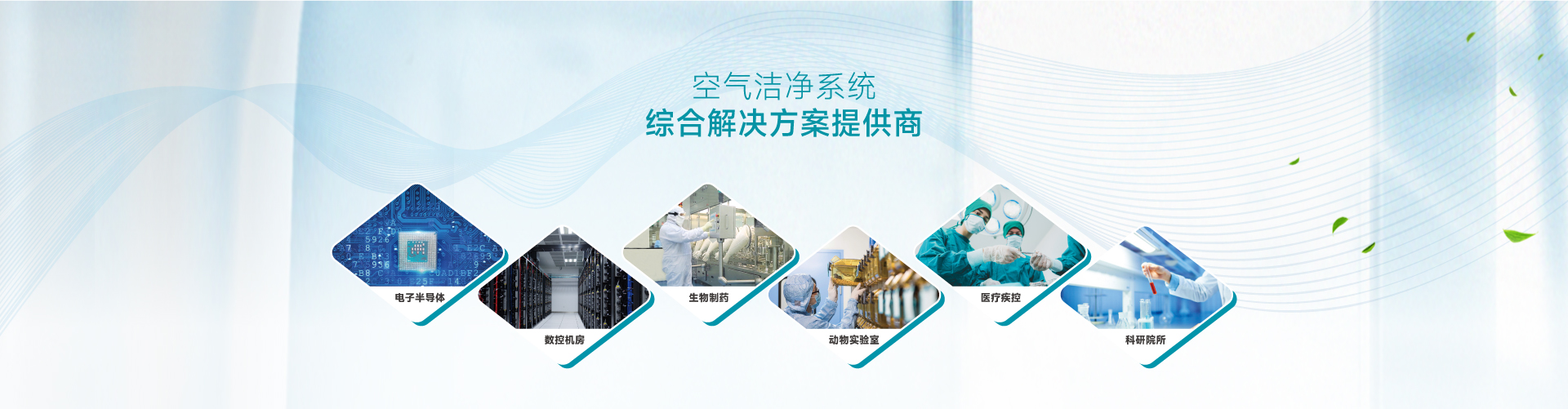 空气洁净系统
综合解决方案提供商

电子半导体

数控机房

生物制药

动物实验室

医疗疾控

科研院所